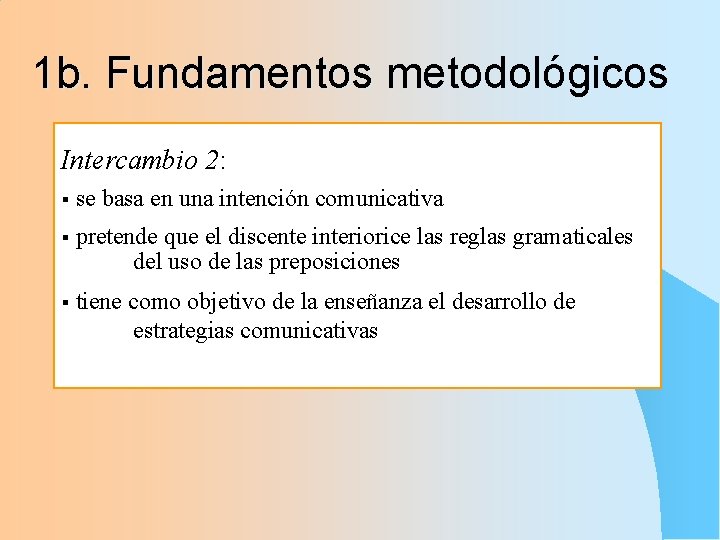 1b. Fundamentos metodológicos

Intercambio 2:

▪ se basa en una intención comunicativa

▪ pretende que el discente interiorice las reglas gramaticales del uso de las preposiciones

▪ tiene como objetivo de la enseñanza el desarrollo de estrategias comunicativas